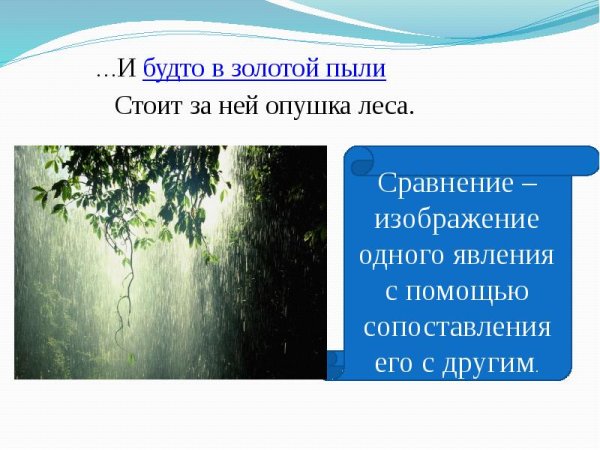 …И будто в золотой пыли
Стоит за ней опушка леса.

Сравнение – изображение одного явления с помощью сопоставления его с другим.